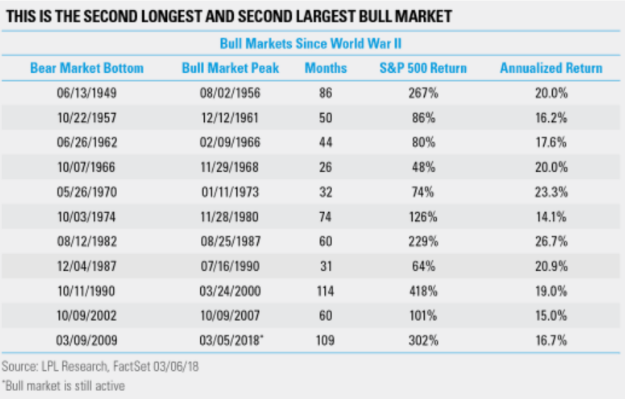 THIS IS THE SECOND LONGEST AND SECOND LARGEST BULL MARKET

Bull Markets Since World War II

| Bear Market Bottom | Bull Market Peak | Months | S&P 500 Return | Annualized Return |
|---|---|---|---|---|
| 06/13/1949 | 08/02/1956 | 86 | 267% | 20.0% |
| 10/22/1957 | 12/12/1961 | 50 | 86% | 16.2% |
| 06/26/1962 | 02/09/1966 | 44 | 80% | 17.6% |
| 10/07/1966 | 11/29/1968 | 26 | 48% | 20.0% |
| 05/26/1970 | 01/11/1973 | 32 | 74% | 23.3% |
| 10/03/1974 | 11/28/1980 | 74 | 126% | 14.1% |
| 08/12/1982 | 08/25/1987 | 60 | 229% | 26.7% |
| 12/04/1987 | 07/16/1990 | 31 | 64% | 20.9% |
| 10/11/1990 | 03/24/2000 | 114 | 418% | 19.0% |
| 10/09/2002 | 10/09/2007 | 60 | 101% | 15.0% |
| 03/09/2009 | 03/05/2018* | 109 | 302% | 16.7% |

Source: LPL Research, FactSet 03/06/18

*Bull market is still active